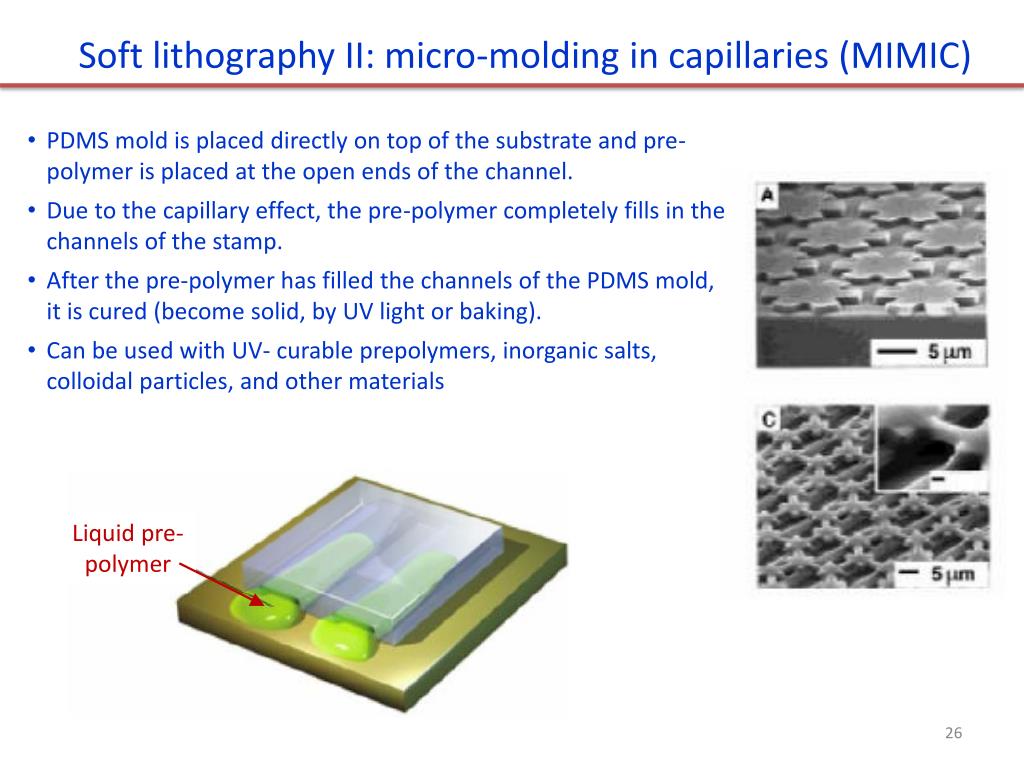 Soft lithography II: micro-molding in capillaries (MIMIC)

• PDMS mold is placed directly on top of the substrate and pre-polymer is placed at the open ends of the channel.
• Due to the capillary effect, the pre-polymer completely fills in the channels of the stamp.
• After the pre-polymer has filled the channels of the PDMS mold, it is cured (become solid, by UV light or baking).
• Can be used with UV- curable prepolymers, inorganic salts, colloidal particles, and other materials

A
5 μm

C
5 μm

Liquid pre-polymer

26